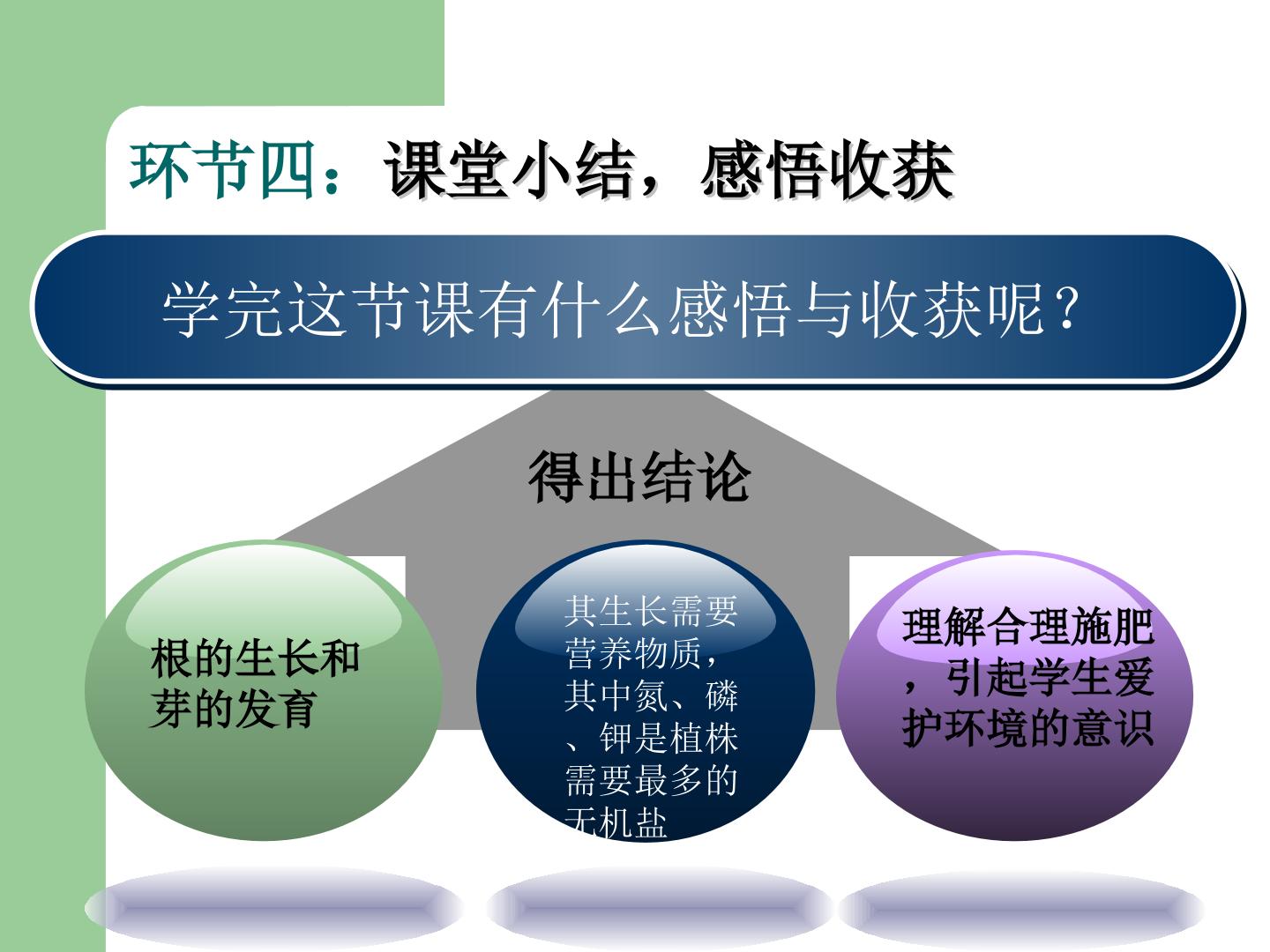 环节四：课堂小结，感悟收获

学完这节课有什么感悟与收获呢？

得出结论

根的生长和芽的发育

其生长需要营养物质，其中氮、磷、钾是植株需要最多的无机盐

理解合理施肥，引起学生爱护环境的意识